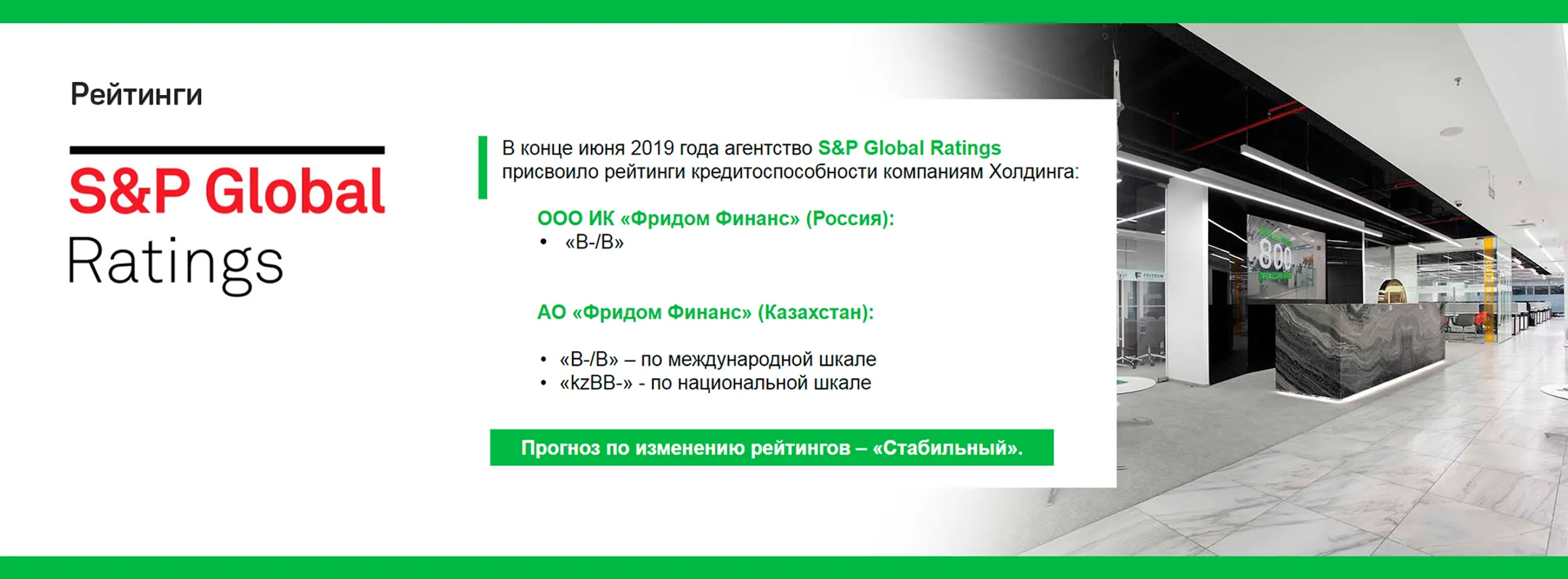 Рейтинги

S&P Global
Ratings

В конце июня 2019 года агентство S&P Global Ratings присвоило рейтинги кредитоспособности компаниям Холдинга:

ООО ИК «Фридом Финанс» (Россия):
• «B-/B»

АО «Фридом Финанс» (Казахстан):

• «B-/B» – по международной шкале
• «kzBB-» - по национальной шкале

Прогноз по изменению рейтингов – «Стабильный».

800

FREEDOM